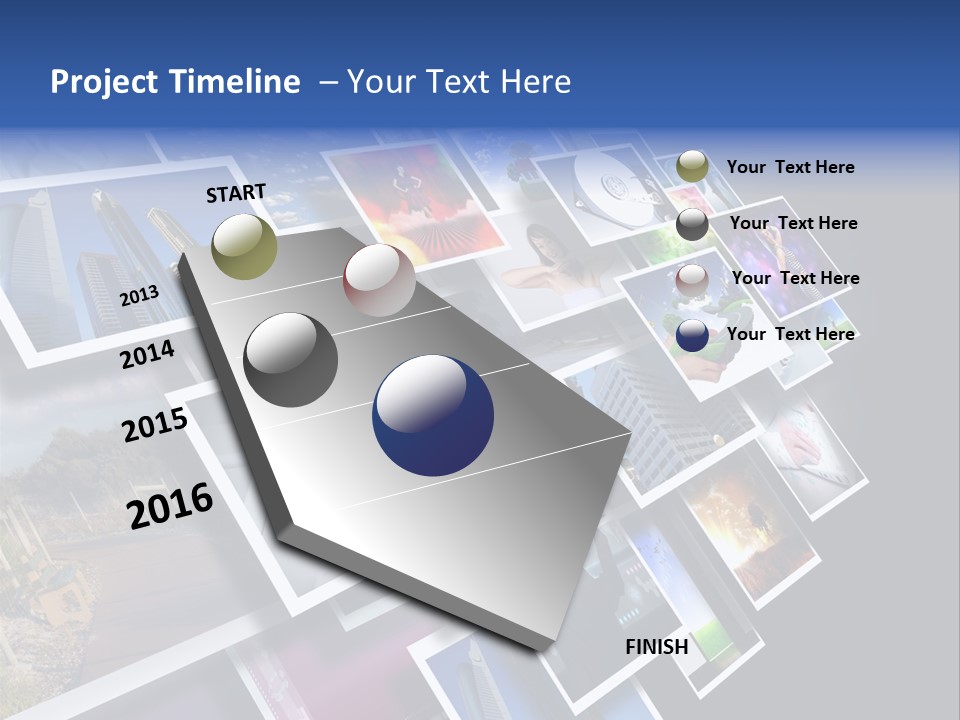 Project Timeline – Your Text Here

START

2013

2014

2015

2016

FINISH

Your Text Here

Your Text Here

Your Text Here

Your Text Here